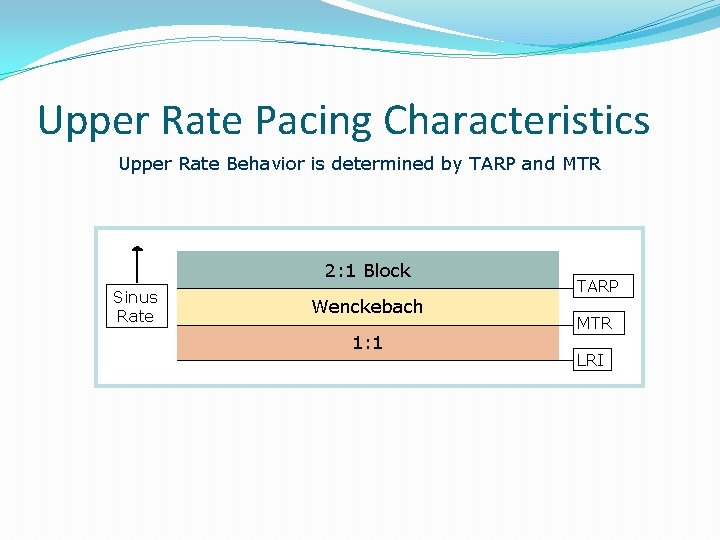 Upper Rate Pacing Characteristics

Upper Rate Behavior is determined by TARP and MTR

Sinus Rate

2:1 Block

Wenckebach

1:1

TARP

MTR

LRI